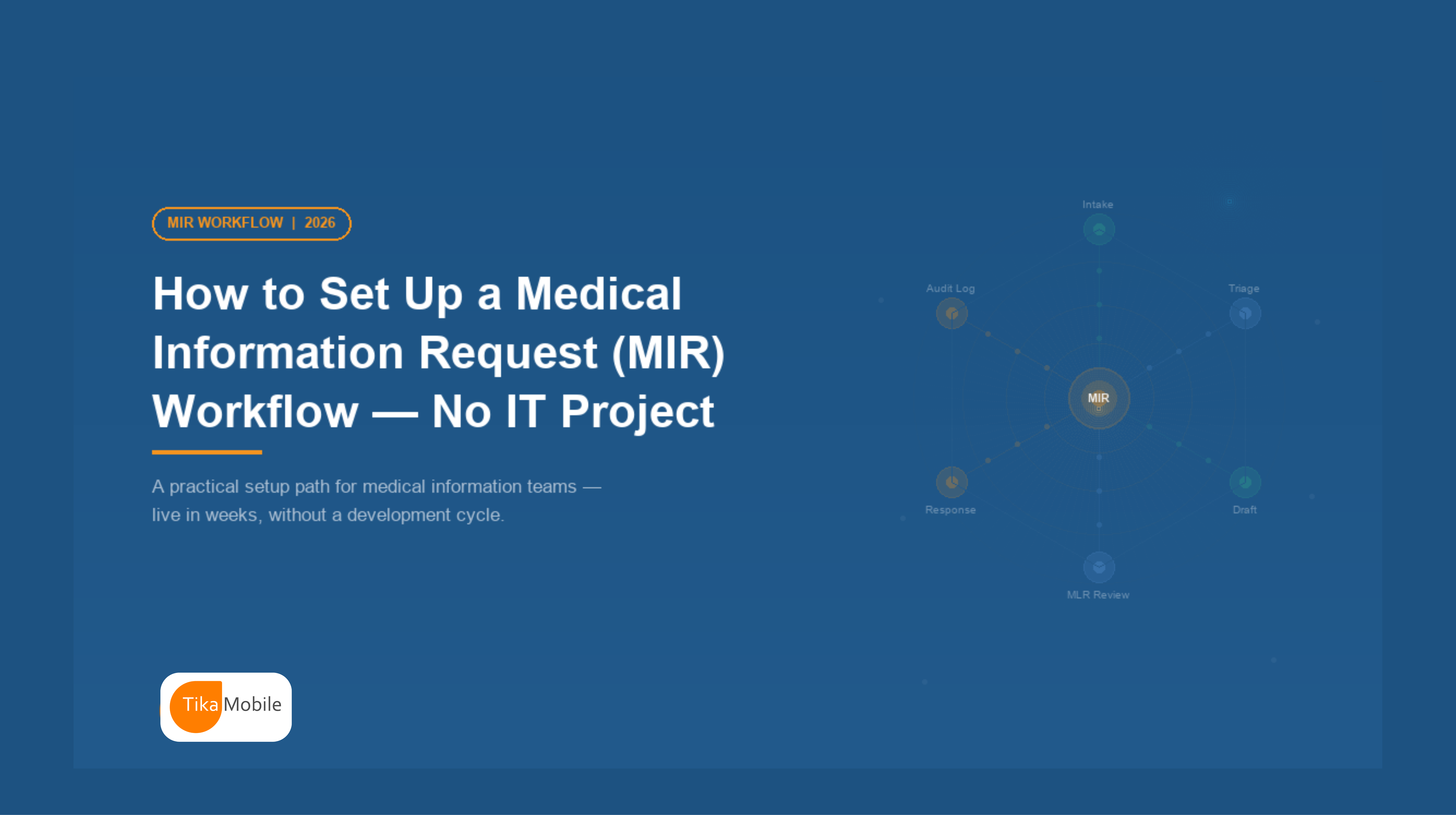 MIR WORKFLOW | 2026

How to Set Up a Medical Information Request (MIR) Workflow — No IT Project

A practical setup path for medical information teams — live in weeks, without a development cycle.

Intake

Audit Log

Triage

MIR

Response

Draft

MLR Review

Tika Mobile